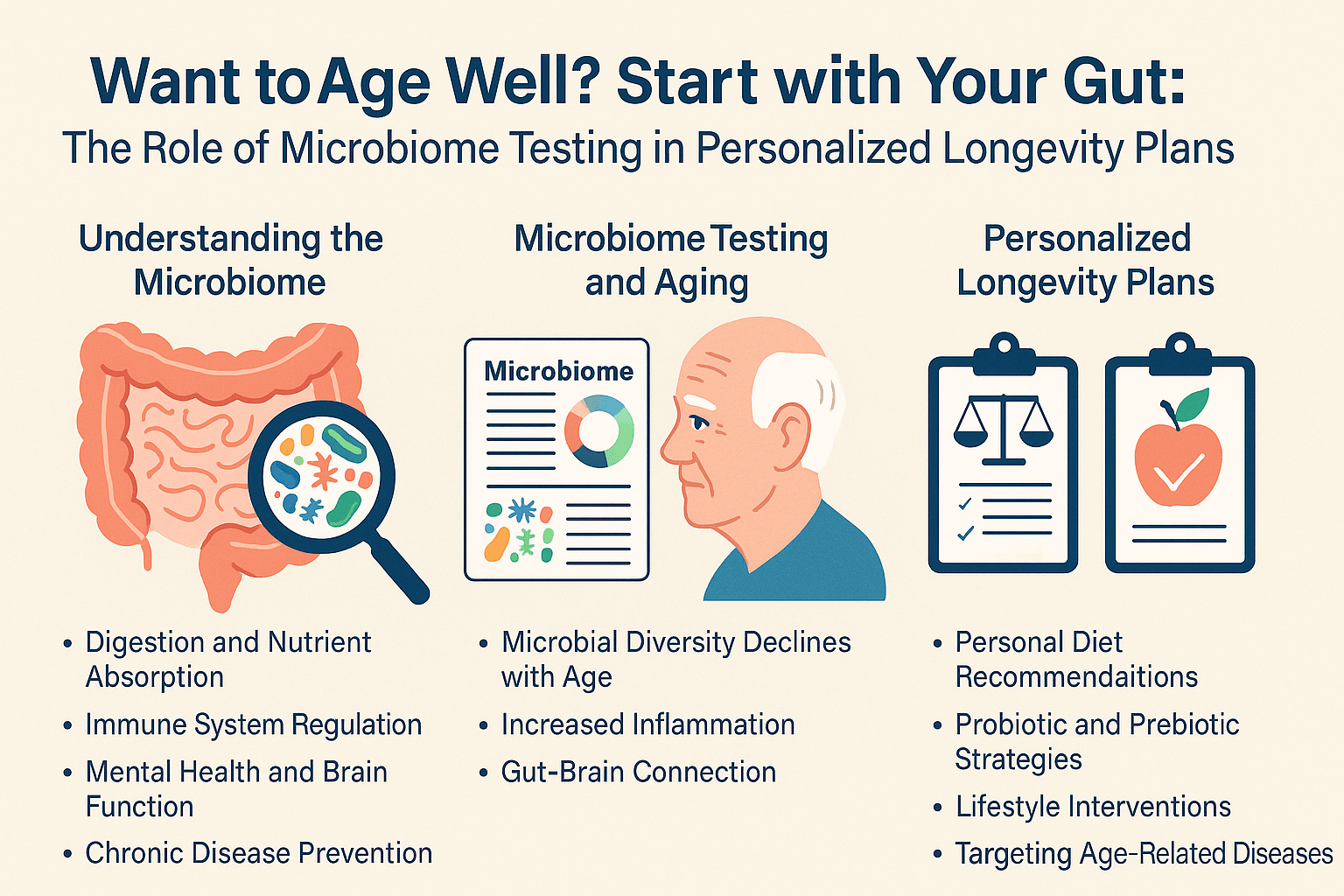 Want to Age Well? Start with Your Gut:
The Role of Microbiome Testing in Personalized Longevity Plans

Understanding the Microbiome

• Digestion and Nutrient Absorption
• Immune System Regulation
• Mental Health and Brain Function
• Chronic Disease Prevention

Microbiome Testing and Aging

Microbiome

• Microbial Diversity Declines with Age
• Increased Inflammation
• Gut-Brain Connection

Personalized Longevity Plans

• Personal Diet Recommendaitions
• Probiotic and Prebiotic Strategies
• Lifestyle Interventions
• Targeting Age-Related Diseases